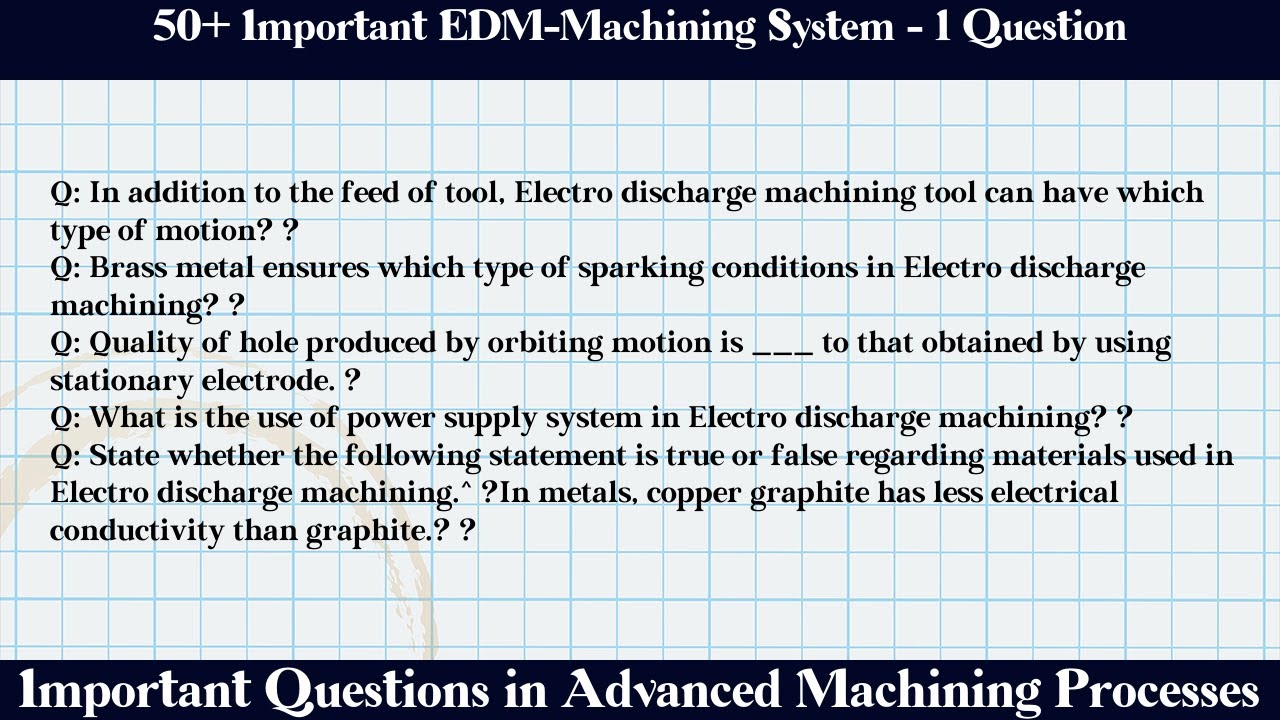 50+ Important EDM-Machining System - 1 Question

Q: In addition to the feed of tool, Electro discharge machining tool can have which type of motion? ?
Q: Brass metal ensures which type of sparking conditions in Electro discharge machining? ?
Q: Quality of hole produced by orbiting motion is ___ to that obtained by using stationary electrode. ?
Q: What is the use of power supply system in Electro discharge machining? ?
Q: State whether the following statement is true or false regarding materials used in Electro discharge machining.^ ?In metals, copper graphite has less electrical conductivity than graphite.? ?

Important Questions in Advanced Machining Processes